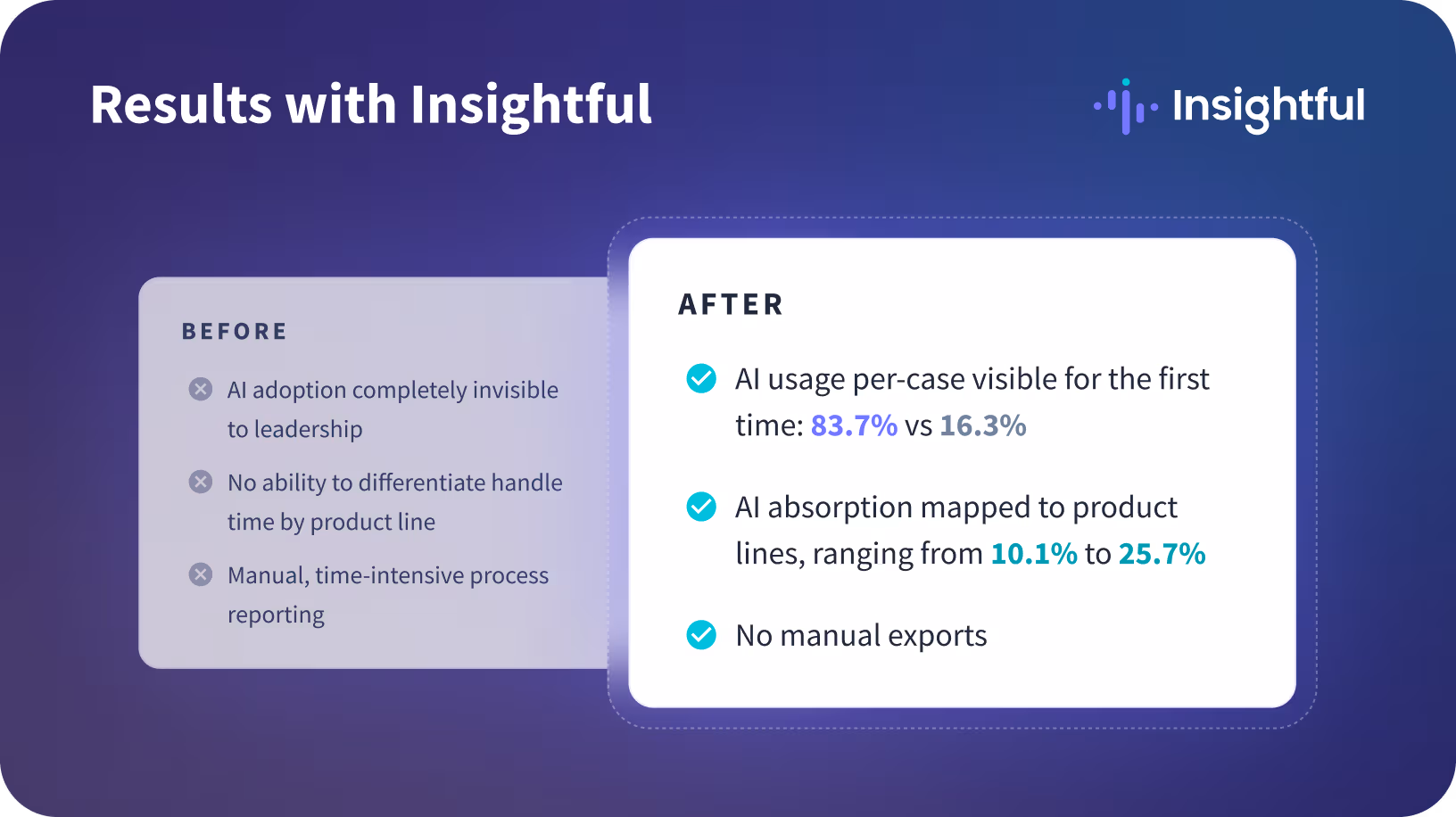 Results with Insightful

Insightful

BEFORE

AI adoption completely invisible to leadership

No ability to differentiate handle time by product line

Manual, time-intensive process reporting

AFTER

AI usage per-case visible for the first time: 83.7% vs 16.3%

AI absorption mapped to product lines, ranging from 10.1% to 25.7%

No manual exports